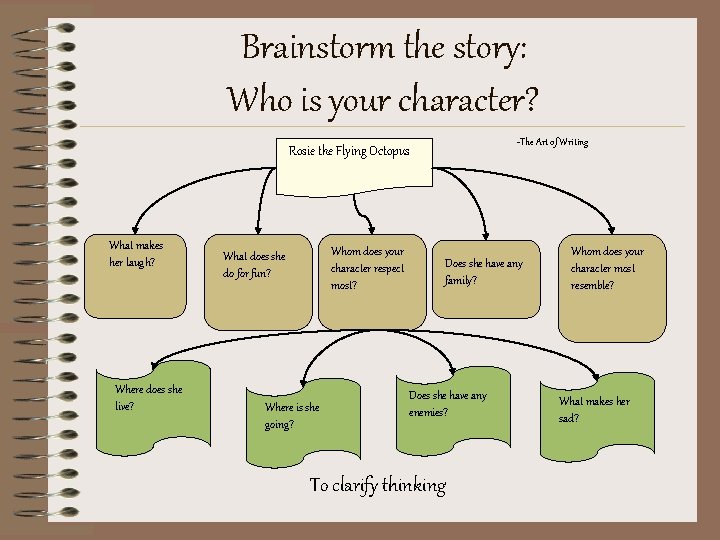 Brainstorm the story:
Who is your character?

-The Art of Writing

Rosie the Flying Octopus

What makes her laugh?

What does she do for fun?

Whom does your character respect most?

Does she have any family?

Whom does your character most resemble?

Where does she live?

Where is she going?

Does she have any enemies?

What makes her sad?

To clarify thinking